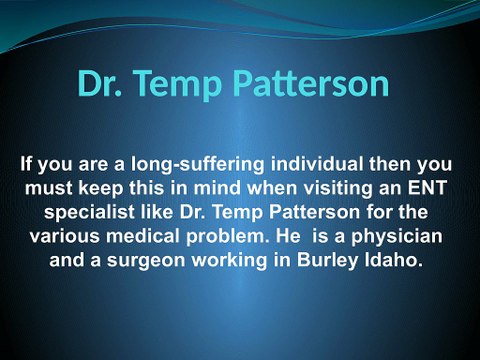 Dr. Temp Patterson

If you are a long-suffering individual then you must keep this in mind when visiting an ENT specialist like Dr. Temp Patterson for the various medical problem. He is a physician and a surgeon working in Burley Idaho.